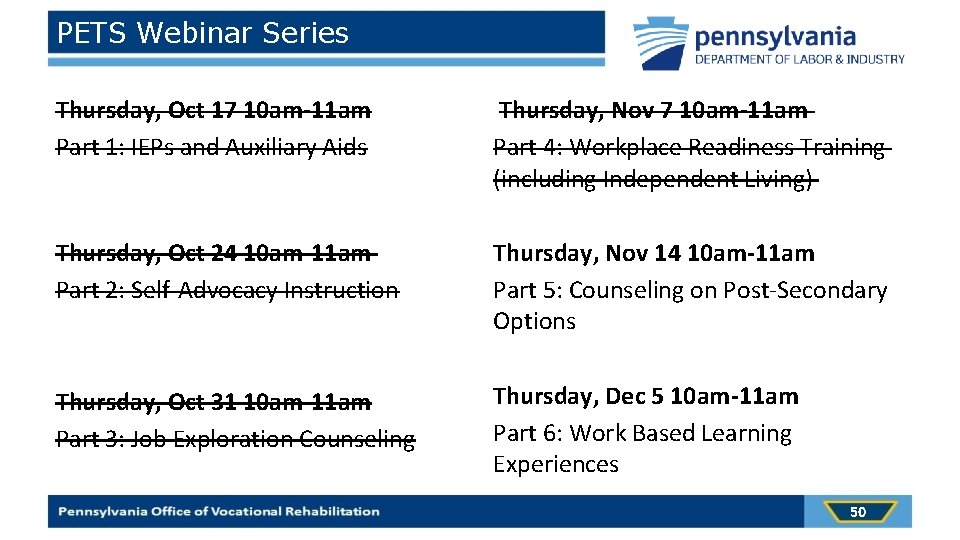 PETS Webinar Series

pennsylvania
DEPARTMENT OF LABOR & INDUSTRY

~~Thursday, Oct 17 10am-11am~~
~~Part 1: IEPs and Auxiliary Aids~~

~~Thursday, Oct 24 10am-11am~~
~~Part 2: Self-Advocacy Instruction~~

~~Thursday, Oct 31 10am-11am~~
~~Part 3: Job Exploration Counseling~~

~~Thursday, Nov 7 10am-11am~~
~~Part 4: Workplace Readiness Training (including Independent Living)~~

Thursday, Nov 14 10am-11am
Part 5: Counseling on Post-Secondary Options

Thursday, Dec 5 10am-11am
Part 6: Work Based Learning Experiences

Pennsylvania Office of Vocational Rehabilitation

50